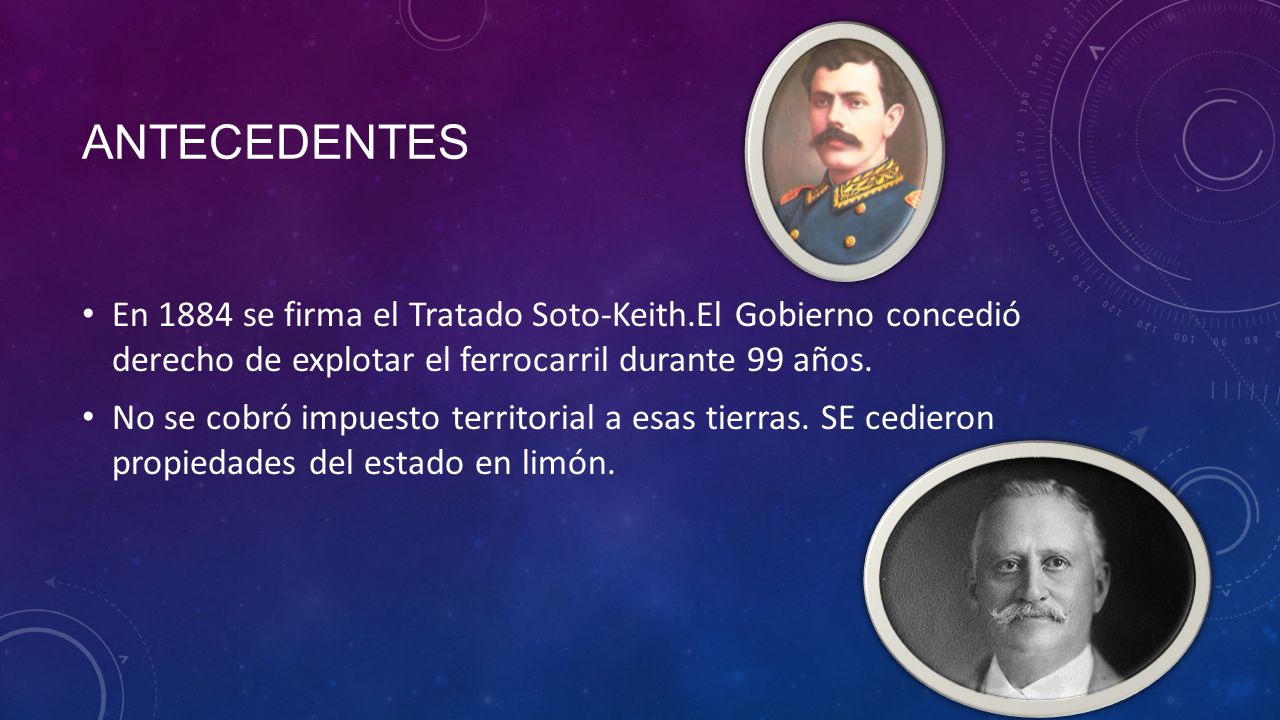 ANTECEDENTES

• En 1884 se firma el Tratado Soto-Keith.El Gobierno concedió derecho de explotar el ferrocarril durante 99 años.

• No se cobró impuesto territorial a esas tierras. SE cedieron propiedades del estado en limón.